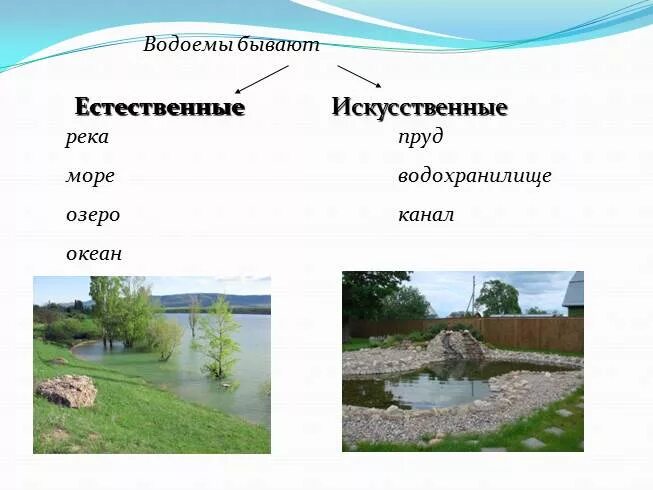 Водоемы бывают

Естественные

река

море

озеро

океан

Искусственные

пруд

водохранилище

канал